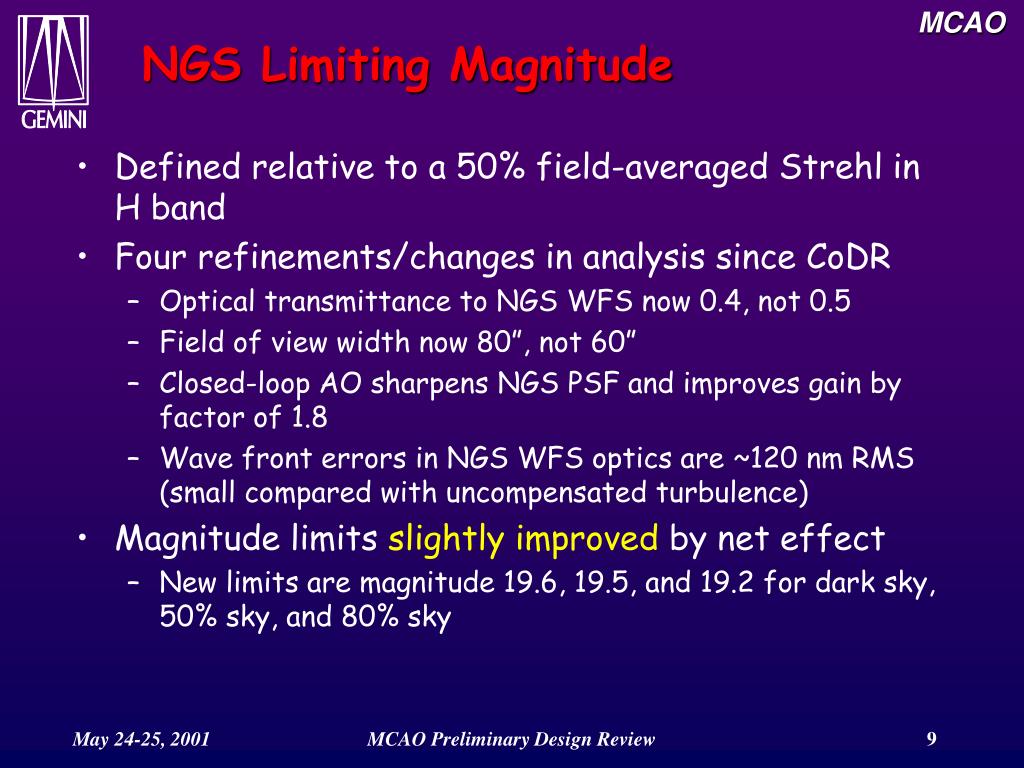 MCAO

GEMINI

NGS Limiting Magnitude

• Defined relative to a 50% field-averaged Strehl in H band
• Four refinements/changes in analysis since CoDR
– Optical transmittance to NGS WFS now 0.4, not 0.5
– Field of view width now 80”, not 60”
– Closed-loop AO sharpens NGS PSF and improves gain by factor of 1.8
– Wave front errors in NGS WFS optics are ~120 nm RMS (small compared with uncompensated turbulence)
• Magnitude limits slightly improved by net effect
– New limits are magnitude 19.6, 19.5, and 19.2 for dark sky, 50% sky, and 80% sky

May 24-25, 2001 MCAO Preliminary Design Review 9